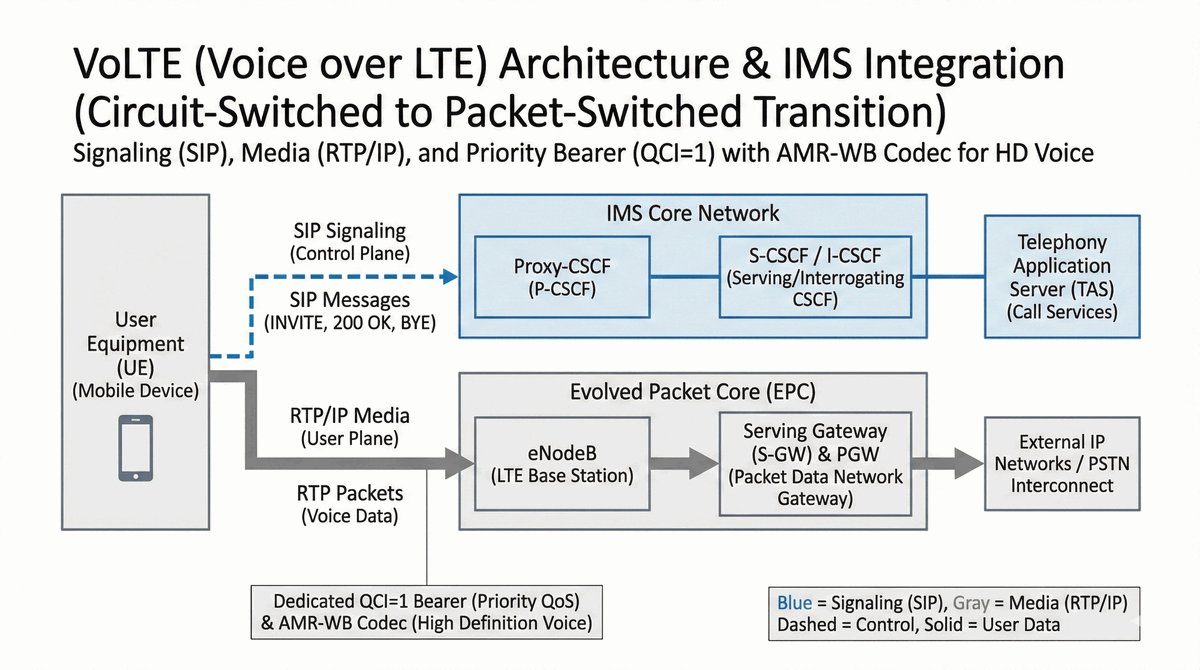 VoLTE (Voice over LTE) Architecture & IMS Integration (Circuit-Switched to Packet-Switched Transition)
Signaling (SIP), Media (RTP/IP), and Priority Bearer (QCI=1) with AMR-WB Codec for HD Voice

User Equipment (UE) (Mobile Device)

SIP Signaling (Control Plane)

SIP Messages (INVITE, 200 OK, BYE)

IMS Core Network

Proxy-CSCF (P-CSCF)

S-CSCF / I-CSCF (Serving/Interrogating CSCF)

Telephony Application Server (TAS) (Call Services)

RTP/IP Media (User Plane)

RTP Packets (Voice Data)

Evolved Packet Core (EPC)

eNodeB (LTE Base Station)

Serving Gateway (S-GW) & PGW (Packet Data Network Gateway)

External IP Networks / PSTN Interconnect

Dedicated QCI=1 Bearer (Priority QoS) & AMR-WB Codec (High Definition Voice)

Blue = Signaling (SIP), Gray = Media (RTP/IP)
Dashed = Control, Solid = User Data